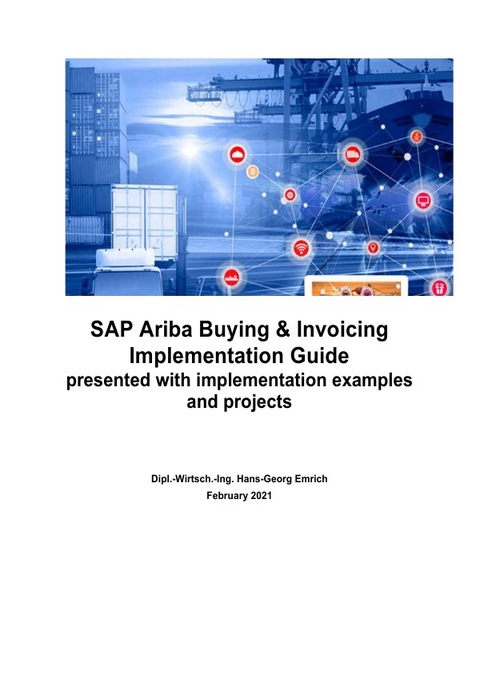 SAP Ariba Buying & Invoicing Implementation Guide
presented with implementation examples and projects

Dipl.-Wirtsch.-Ing. Hans-Georg Emrich
February 2021